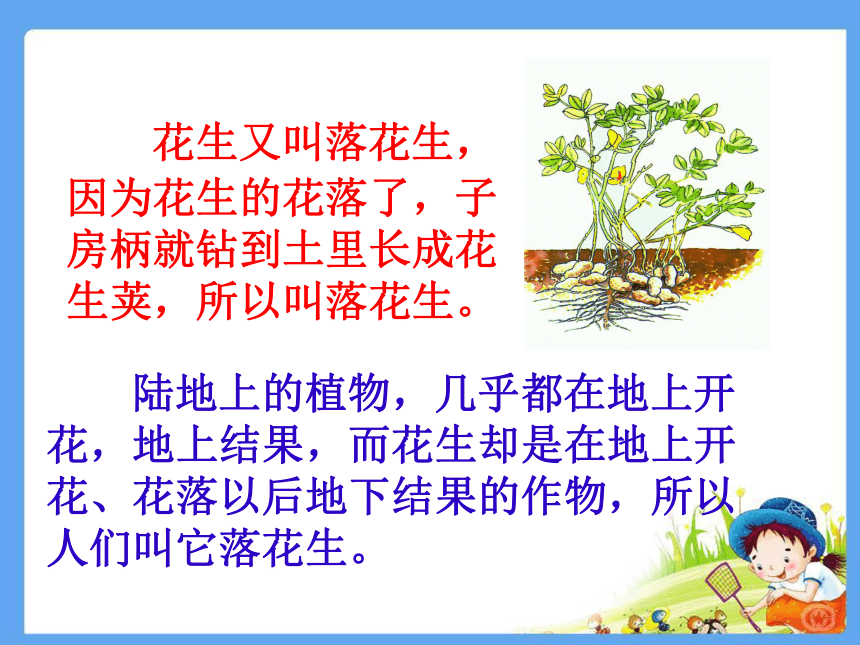 花生又叫落花生，因为花生的花落了，子房柄就钻到土里长成花生荚，所以叫落花生。

陆地上的植物，几乎都在地上开花，地上结果，而花生却是在地上开花、花落以后地下结果的作物，所以人们叫它落花生。